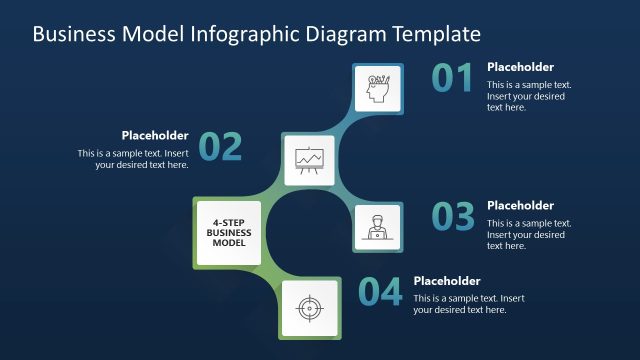 Business Model Infographic Diagram Template

01
Placeholder
This is a sample text. Insert your desired text here.

Placeholder
This is a sample text. Insert your desired text here.
02

4-STEP BUSINESS MODEL

03
Placeholder
This is a sample text. Insert your desired text here.

04
Placeholder
This is a sample text. Insert your desired text here.